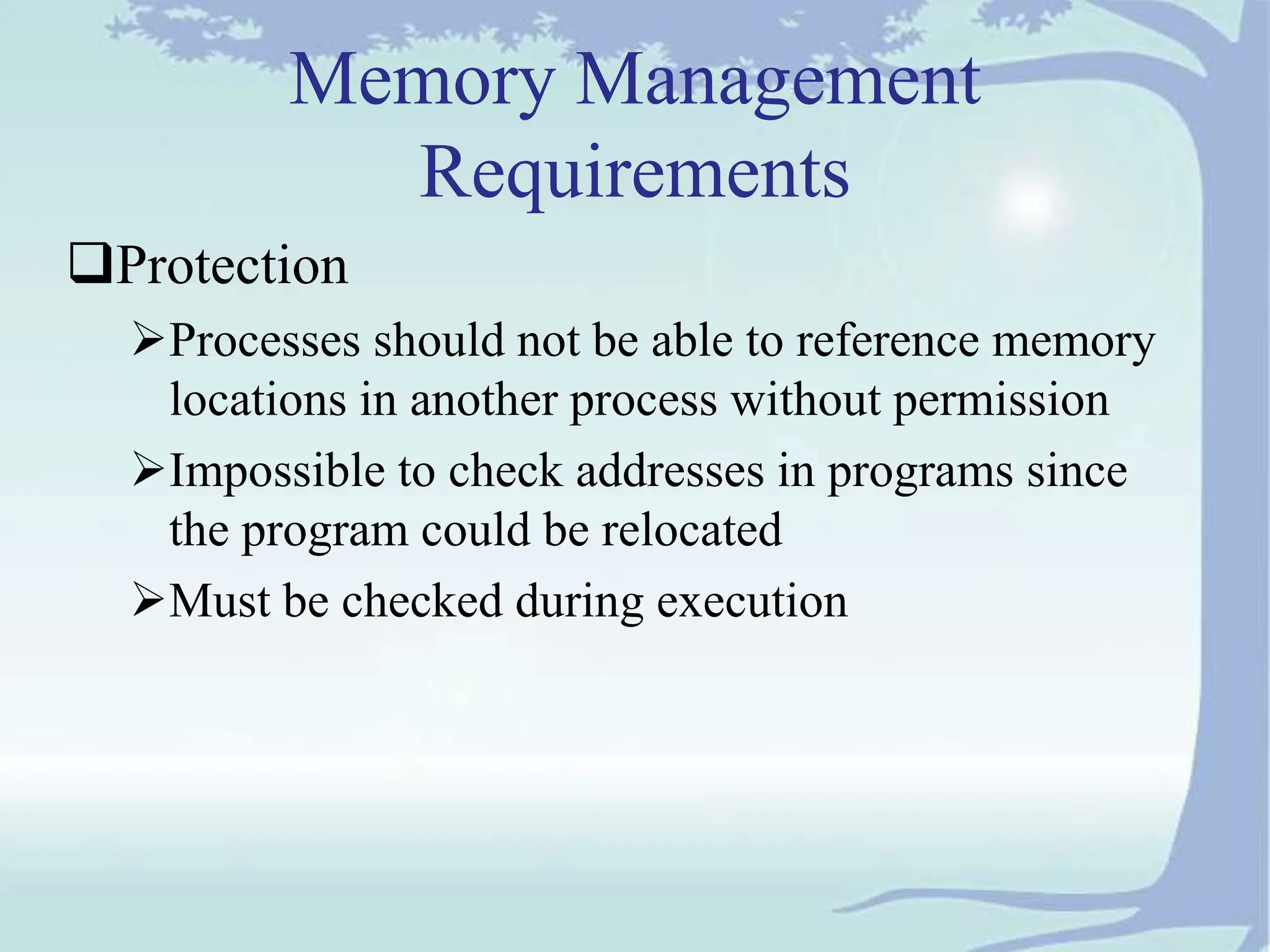 Memory Management Requirements

❑Protection

➢Processes should not be able to reference memory locations in another process without permission

➢Impossible to check addresses in programs since the program could be relocated

➢Must be checked during execution